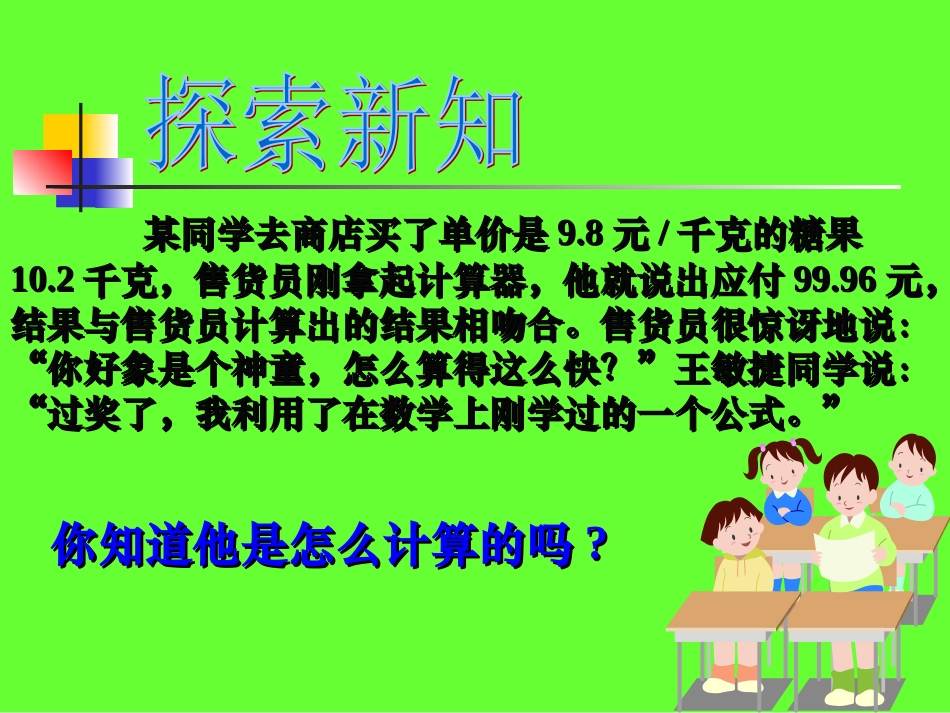 探索新知

某同学去商店买了单价是 9.8 元 / 千克的糖果 10.2 千克，售货员刚拿起计算器，他就说出应付 99.96 元，结果与售货员计算出的结果相吻合。售货员很惊讶地说：“你好象是个神童，怎么算得这么快？”王敏捷同学说：“过奖了，我利用了在数学上刚学过的一个公式。”

你知道他是怎么计算的吗？